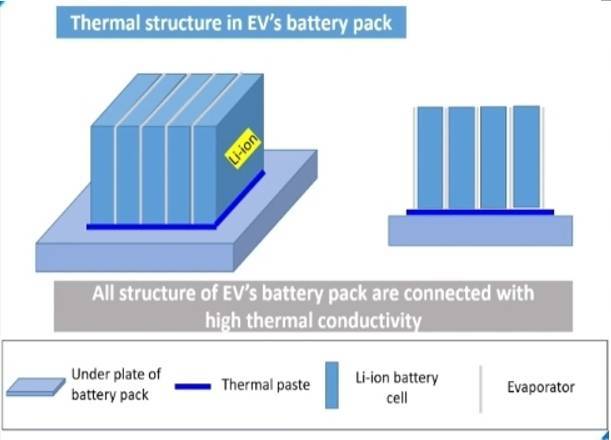 Thermal structure in EV's battery pack

Li-ion

All structure of EV's battery pack are connected with high thermal conductivity

Under plate of battery pack

Thermal paste

Li-ion battery cell

Evaporator